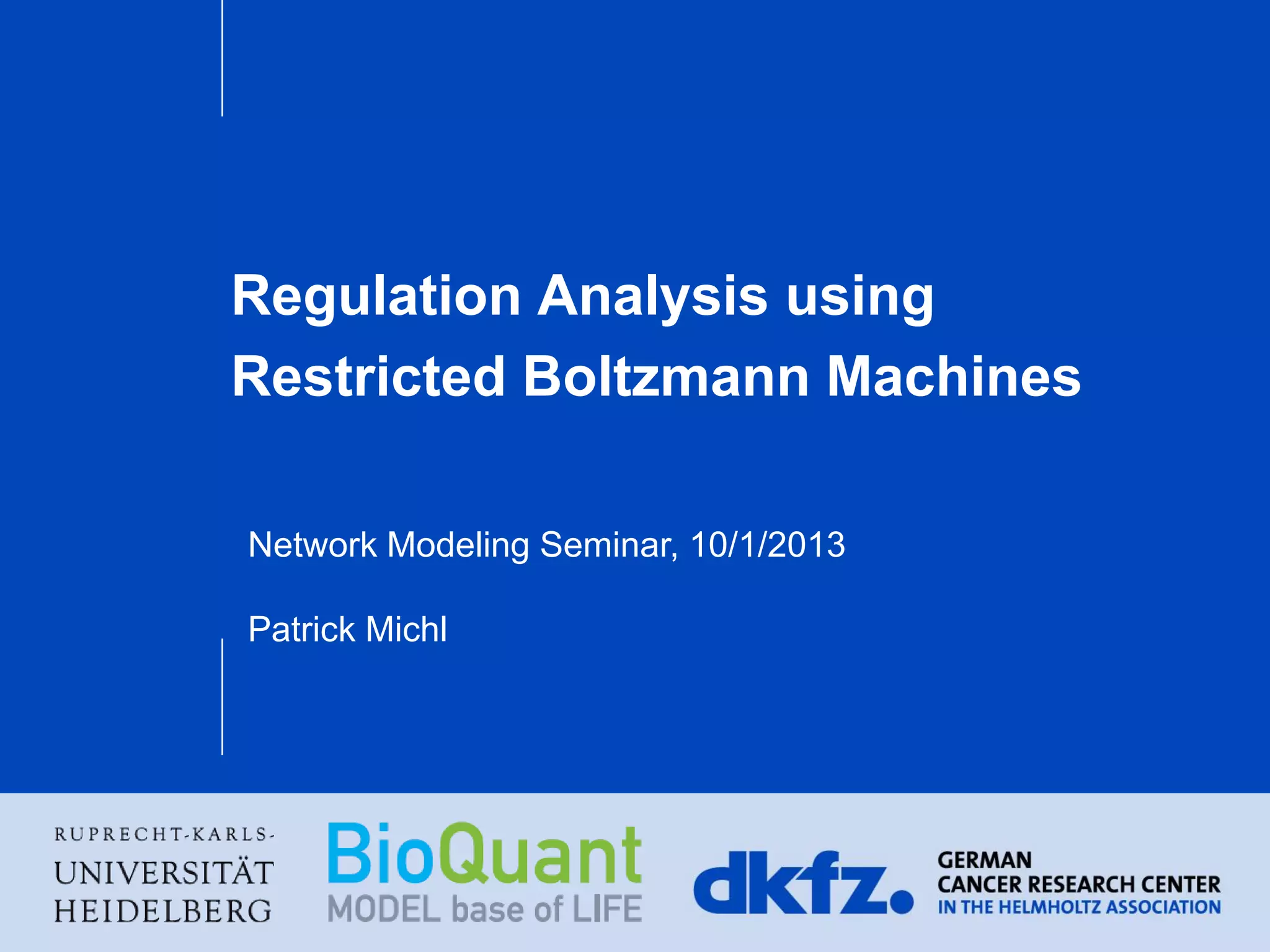 Regulation Analysis using Restricted Boltzmann Machines

Network Modeling Seminar, 10/1/2013

Patrick Michl

RUPRECHT-KARLS-
UNIVERSITÄT
HEIDELBERG

BioQuant
MODEL base of LIFE

dkfz.

GERMAN
CANCER RESEARCH CENTER
IN THE HELMHOLTZ ASSOCIATION